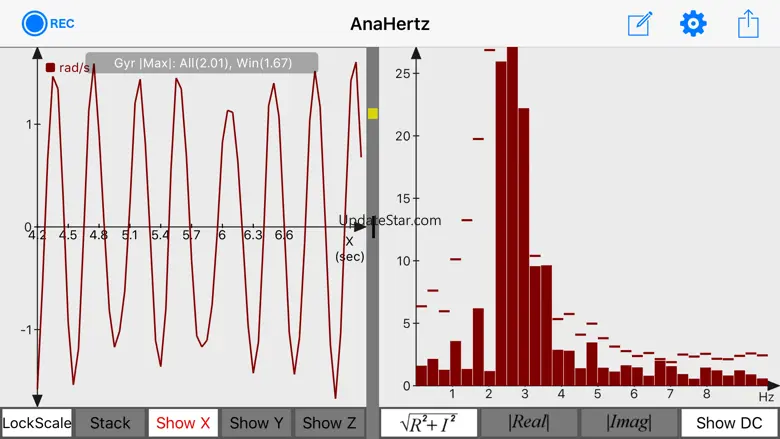 REC

AnaHertz

rad/s

Gyr |Max|: All(2.01), Win(1.67)

1

0

-1

4.2 4.5 4.8 5.1 5.4 5.7 6 6.3 6.6

X (sec)

UpdateStar.com

25

20

15

10

5

1 2 3 4 5 6 7 8

Hz

LockScale Stack Show X Show Y Show Z

$\sqrt{R^2+I^2}$ $|Real|$ $|Imag|$ Show DC